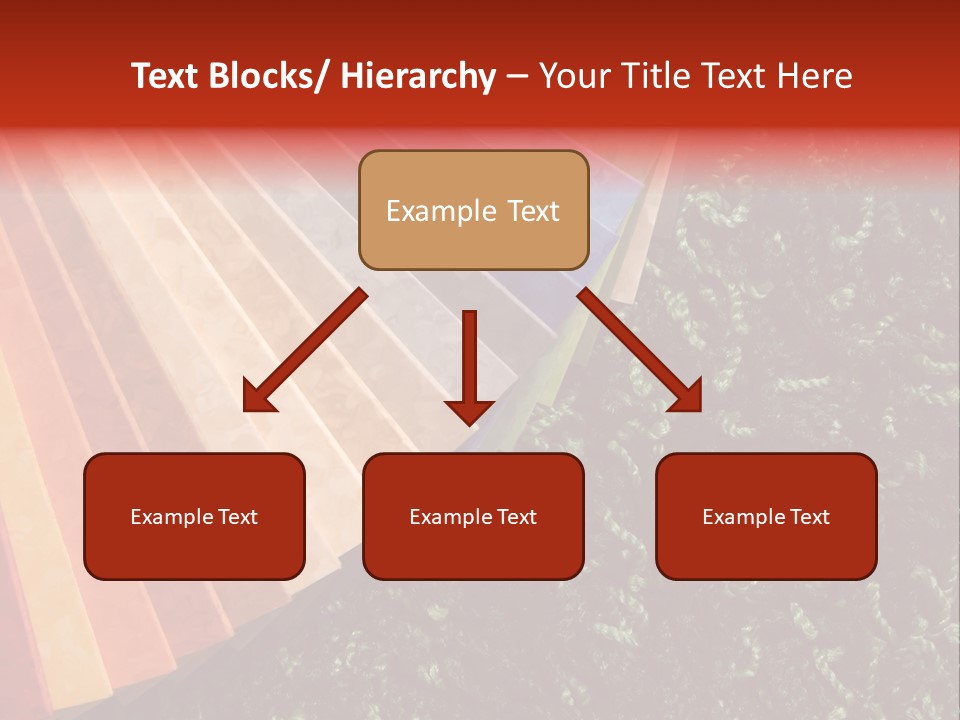 Text Blocks/ Hierarchy – Your Title Text Here

Example Text

Example Text

Example Text

Example Text